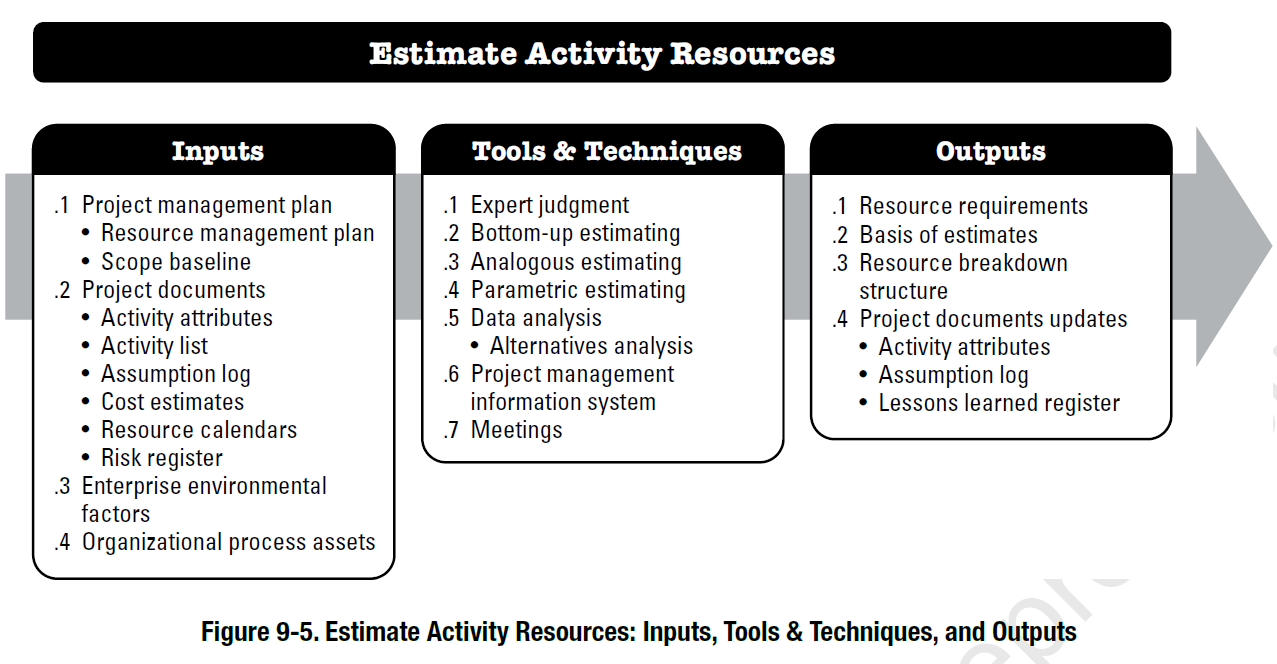 Estimate Activity Resources

Inputs

.1 Project management plan
• Resource management plan
• Scope baseline
.2 Project documents
• Activity attributes
• Activity list
• Assumption log
• Cost estimates
• Resource calendars
• Risk register
.3 Enterprise environmental factors
.4 Organizational process assets

Tools & Techniques

.1 Expert judgment
.2 Bottom-up estimating
.3 Analogous estimating
.4 Parametric estimating
.5 Data analysis
• Alternatives analysis
.6 Project management information system
.7 Meetings

Outputs

.1 Resource requirements
.2 Basis of estimates
.3 Resource breakdown structure
.4 Project documents updates
• Activity attributes
• Assumption log
• Lessons learned register

Figure 9-5. Estimate Activity Resources: Inputs, Tools & Techniques, and Outputs